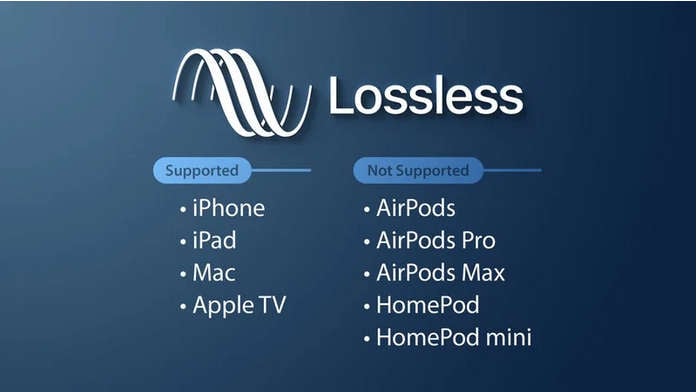 Lossless

Supported

• iPhone
• iPad
• Mac
• Apple TV

Not Supported

• AirPods
• AirPods Pro
• AirPods Max
• HomePod
• HomePod mini